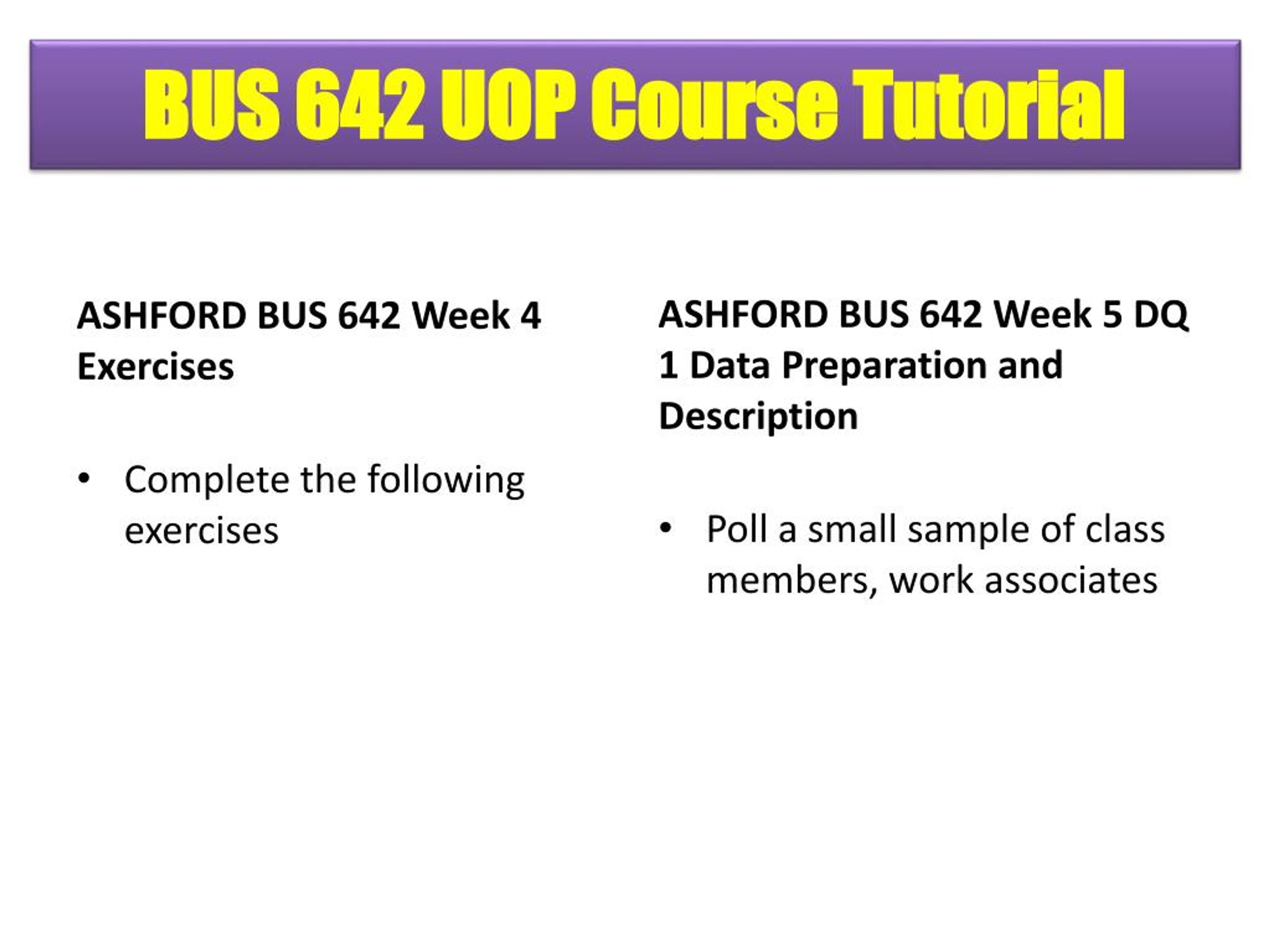 BUS 642 UOP Course Tutorial

ASHFORD BUS 642 Week 4 Exercises

• Complete the following exercises

ASHFORD BUS 642 Week 5 DQ 1 Data Preparation and Description

• Poll a small sample of class members, work associates